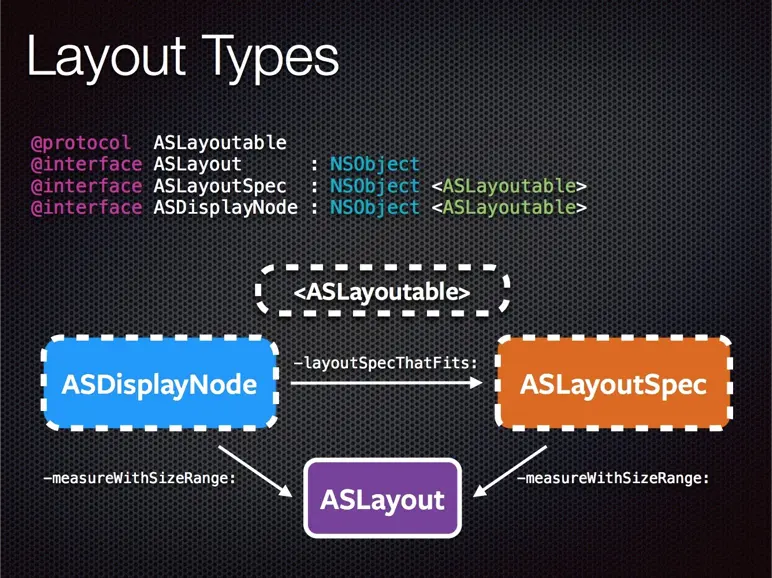 Layout Types

@protocol ASLayoutable
@interface ASLayout : NSObject
@interface ASLayoutSpec : NSObject <ASLayoutable>
@interface ASDisplayNode : NSObject <ASLayoutable>

<ASLayoutable>

ASDisplayNode

-layoutSpecThatFits:

ASLayoutSpec

-measureWithSizeRange:

ASLayout

-measureWithSizeRange: